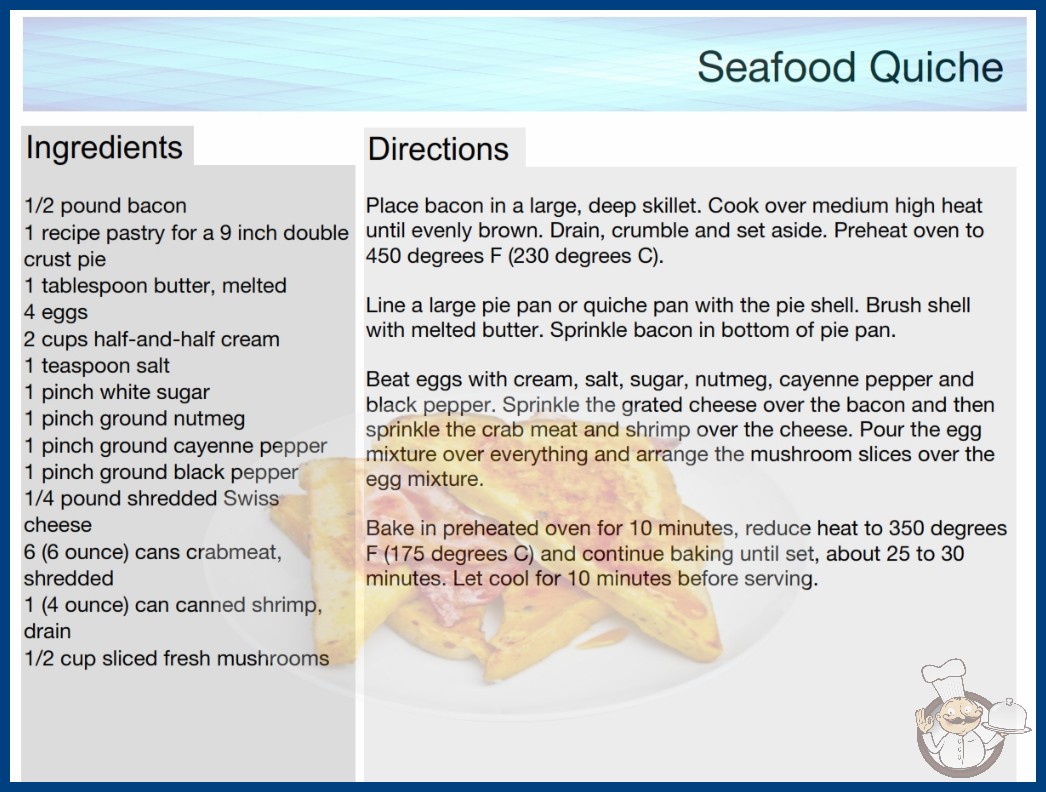 Seafood Quiche

Ingredients

1/2 pound bacon
1 recipe pastry for a 9 inch double crust pie
1 tablespoon butter, melted
4 eggs
2 cups half-and-half cream
1 teaspoon salt
1 pinch white sugar
1 pinch ground nutmeg
1 pinch ground cayenne pepper
1 pinch ground black pepper
1/4 pound shredded Swiss cheese
6 (6 ounce) cans crabmeat, shredded
1 (4 ounce) can canned shrimp, drain
1/2 cup sliced fresh mushrooms

Directions

Place bacon in a large, deep skillet. Cook over medium high heat until evenly brown. Drain, crumble and set aside. Preheat oven to 450 degrees F (230 degrees C).

Line a large pie pan or quiche pan with the pie shell. Brush shell with melted butter. Sprinkle bacon in bottom of pie pan.

Beat eggs with cream, salt, sugar, nutmeg, cayenne pepper and black pepper. Sprinkle the grated cheese over the bacon and then sprinkle the crab meat and shrimp over the cheese. Pour the egg mixture over everything and arrange the mushroom slices over the egg mixture.

Bake in preheated oven for 10 minutes, reduce heat to 350 degrees F (175 degrees C) and continue baking until set, about 25 to 30 minutes. Let cool for 10 minutes before serving.